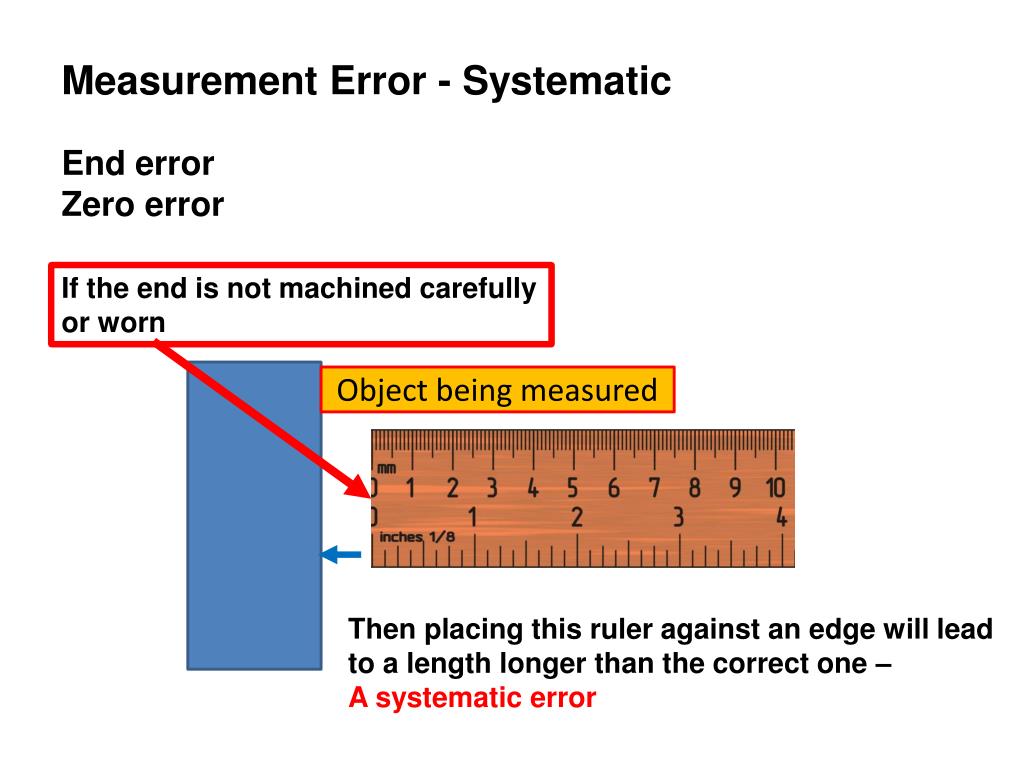 Measurement Error - Systematic

End error
Zero error

If the end is not machined carefully or worn

Object being measured

mm
0 1 2 3 4 5 6 7 8 9 10
0 1 2 3 4
inches 1/8

Then placing this ruler against an edge will lead to a length longer than the correct one –
A systematic error